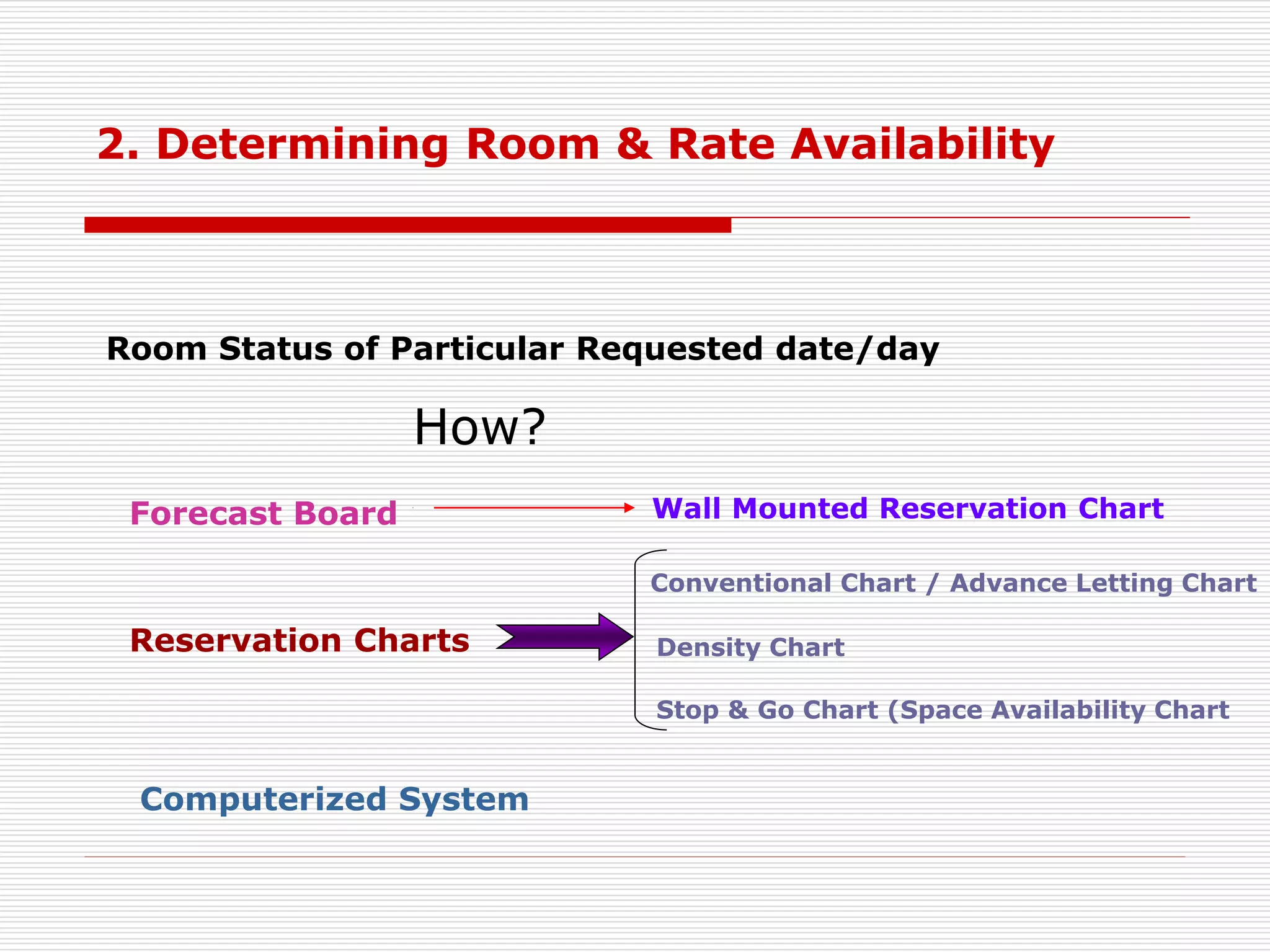 2. Determining Room & Rate Availability

Room Status of Particular Requested date/day

How?

Forecast Board

Wall Mounted Reservation Chart

Reservation Charts

Conventional Chart / Advance Letting Chart

Density Chart

Stop & Go Chart (Space Availability Chart

Computerized System